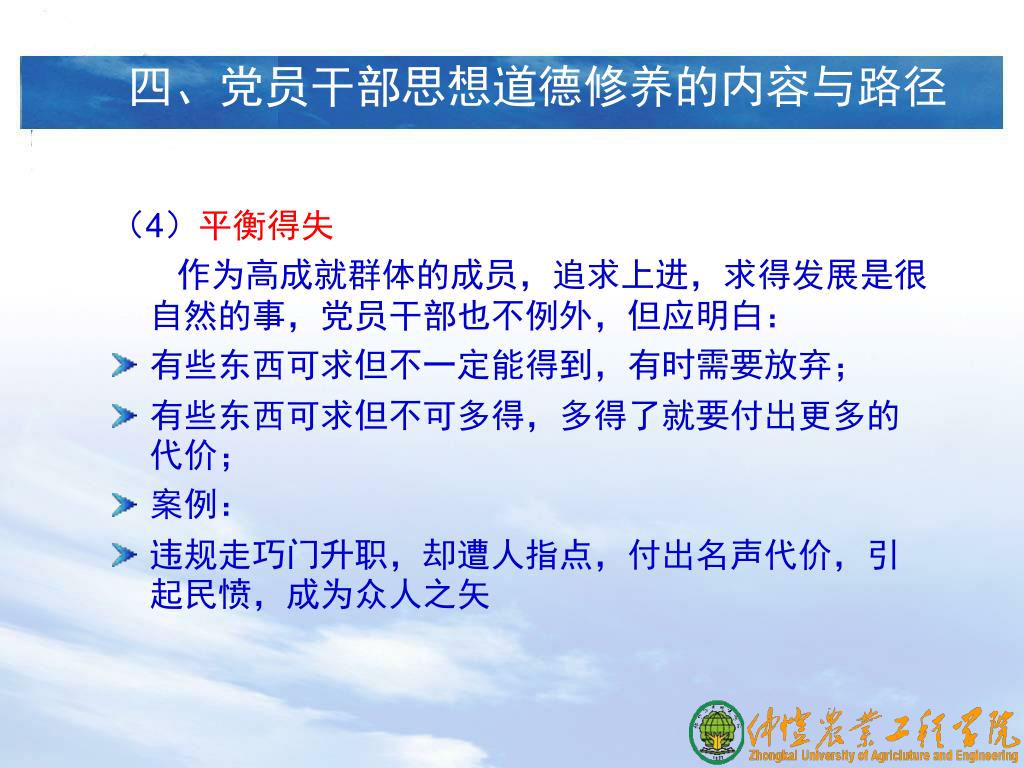 四、党员干部思想道德修养的内容与路径

（4）平衡得失

作为高成就群体的成员，追求上进，求得发展是很自然的事，党员干部也不例外，但应明白：

有些东西可求但不一定能得到，有时需要放弃；

有些东西可求但不可多得，多得了就要付出更多的代价；

案例：

违规走巧门升职，却遭人指点，付出名声代价，引起民愤，成为众人之矢

仲恺农业工程学院
Zhongkai University of Agriculture and Engineering